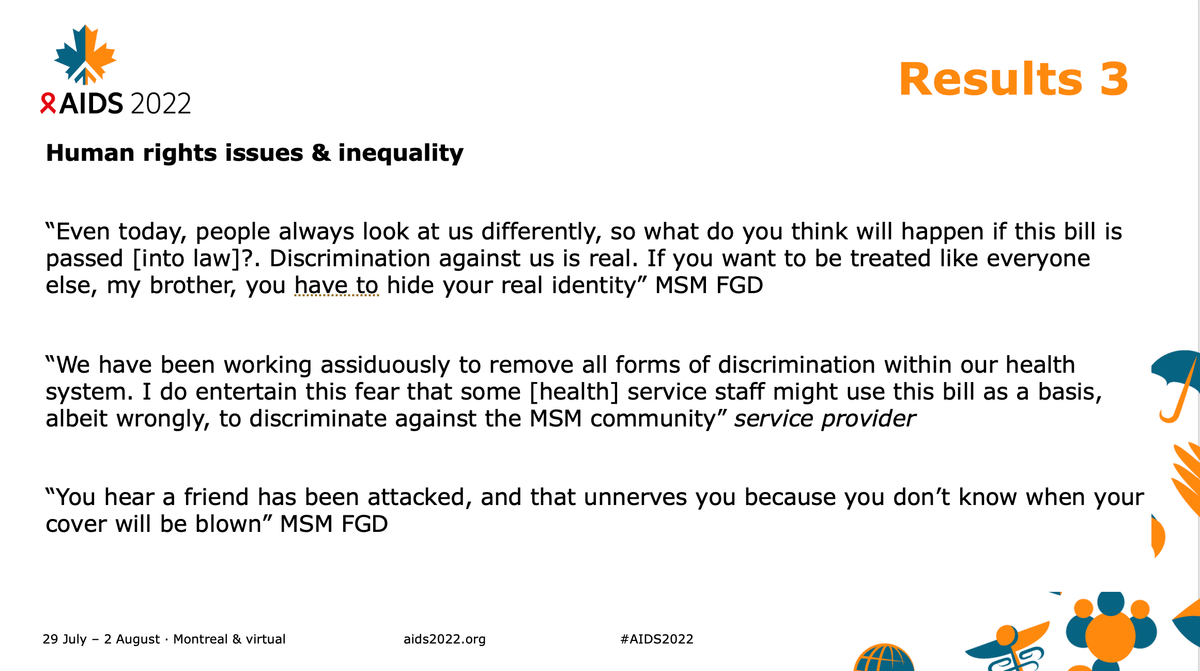 AIDS 2022

Results 3

Human rights issues & inequality

“Even today, people always look at us differently, so what do you think will happen if this bill is passed [into law]?. Discrimination against us is real. If you want to be treated like everyone else, my brother, you have to hide your real identity” MSM FGD

“We have been working assiduously to remove all forms of discrimination within our health system. I do entertain this fear that some [health] service staff might use this bill as a basis, albeit wrongly, to discriminate against the MSM community” service provider

“You hear a friend has been attacked, and that unnerves you because you don’t know when your cover will be blown” MSM FGD

29 July – 2 August · Montreal & virtual

aids2022.org

#AIDS2022